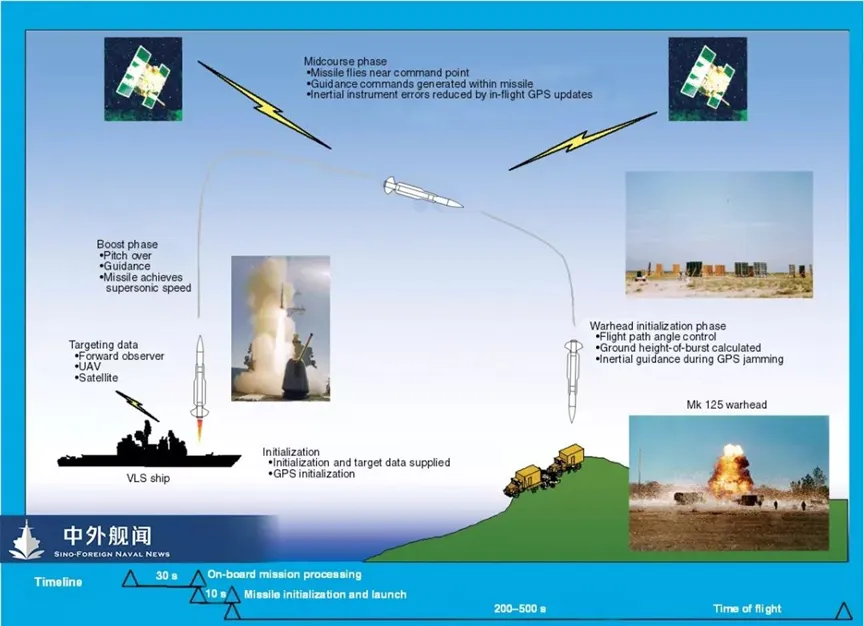 Midcourse phase
•Missile flies near command point
•Guidance commands generated within missile
•Inertial instrument errors reduced by in-flight GPS updates

Boost phase
•Pitch over
•Guidance
•Missile achieves supersonic speed

Targeting data
•Forward observer
•UAV
•Satellite

VLS ship

Initialization
•Initialization and target data supplied
•GPS initialization

Warhead initialization phase
•Flight path angle control
•Ground height-of-burst calculated
•Inertial guidance during GPS jamming

Mk 125 warhead

中外舰闻
SINO-FOREIGN NAVAL NEWS

Timeline
30 s
On-board mission processing
10 s
Missile initialization and launch
200–500 s
Time of flight